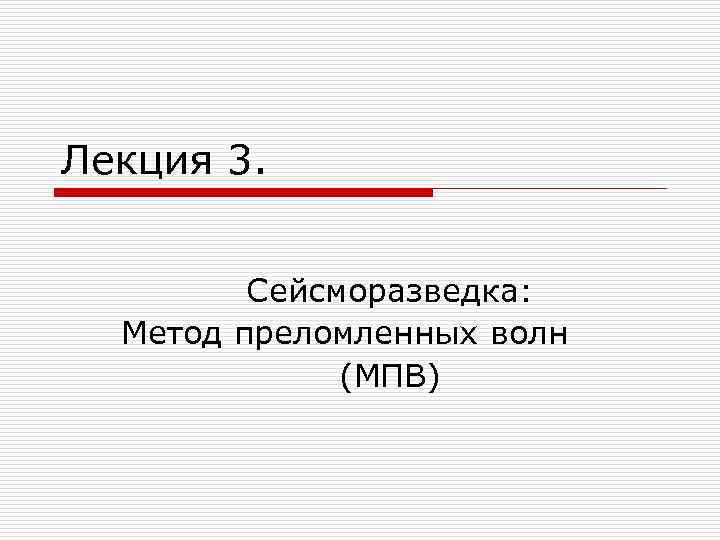 Лекция 3.

Сейсморазведка:
Метод преломленных волн
(МПВ)